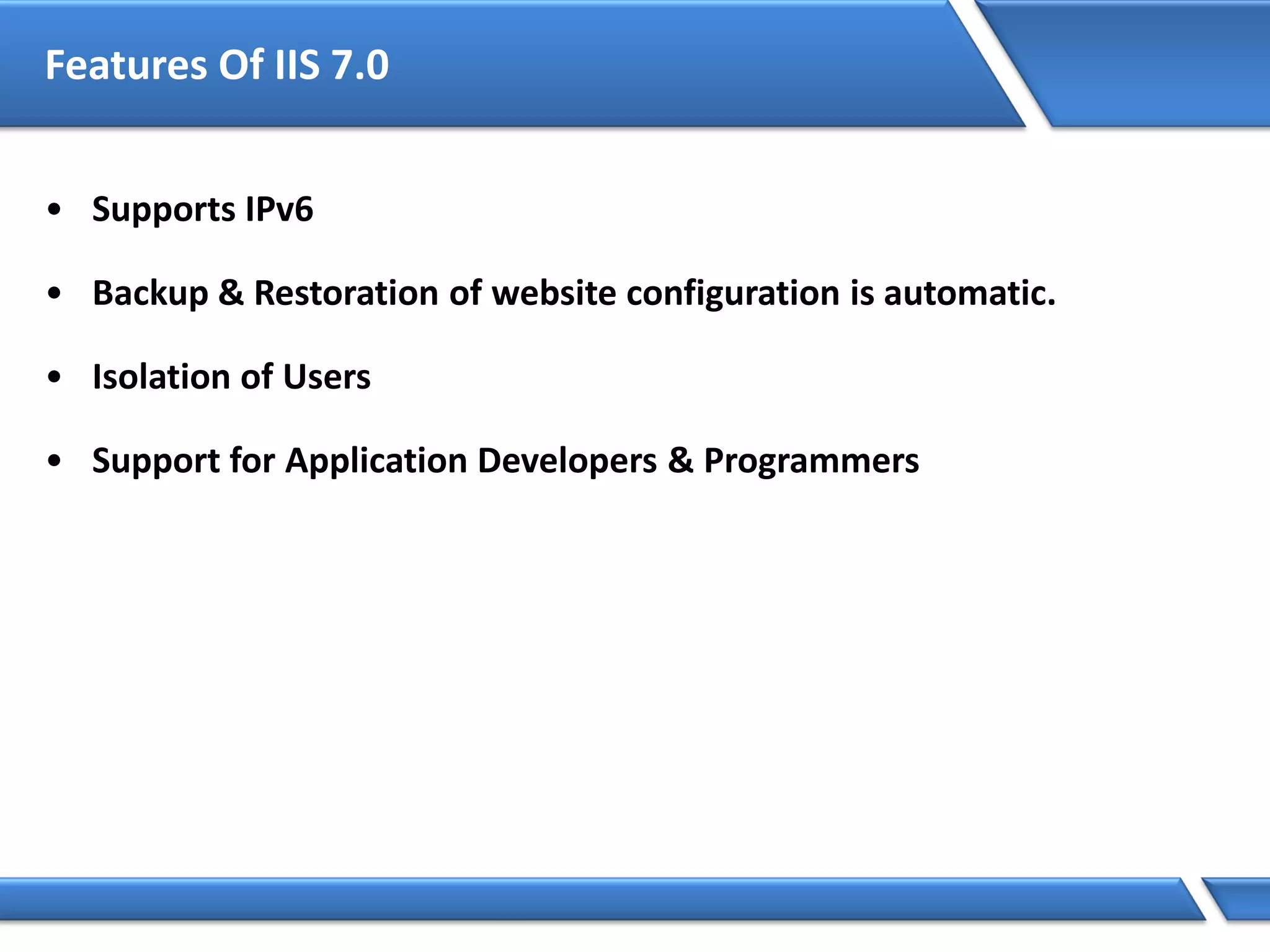 Features Of IIS 7.0

• Supports IPv6
• Backup & Restoration of website configuration is automatic.
• Isolation of Users
• Support for Application Developers & Programmers